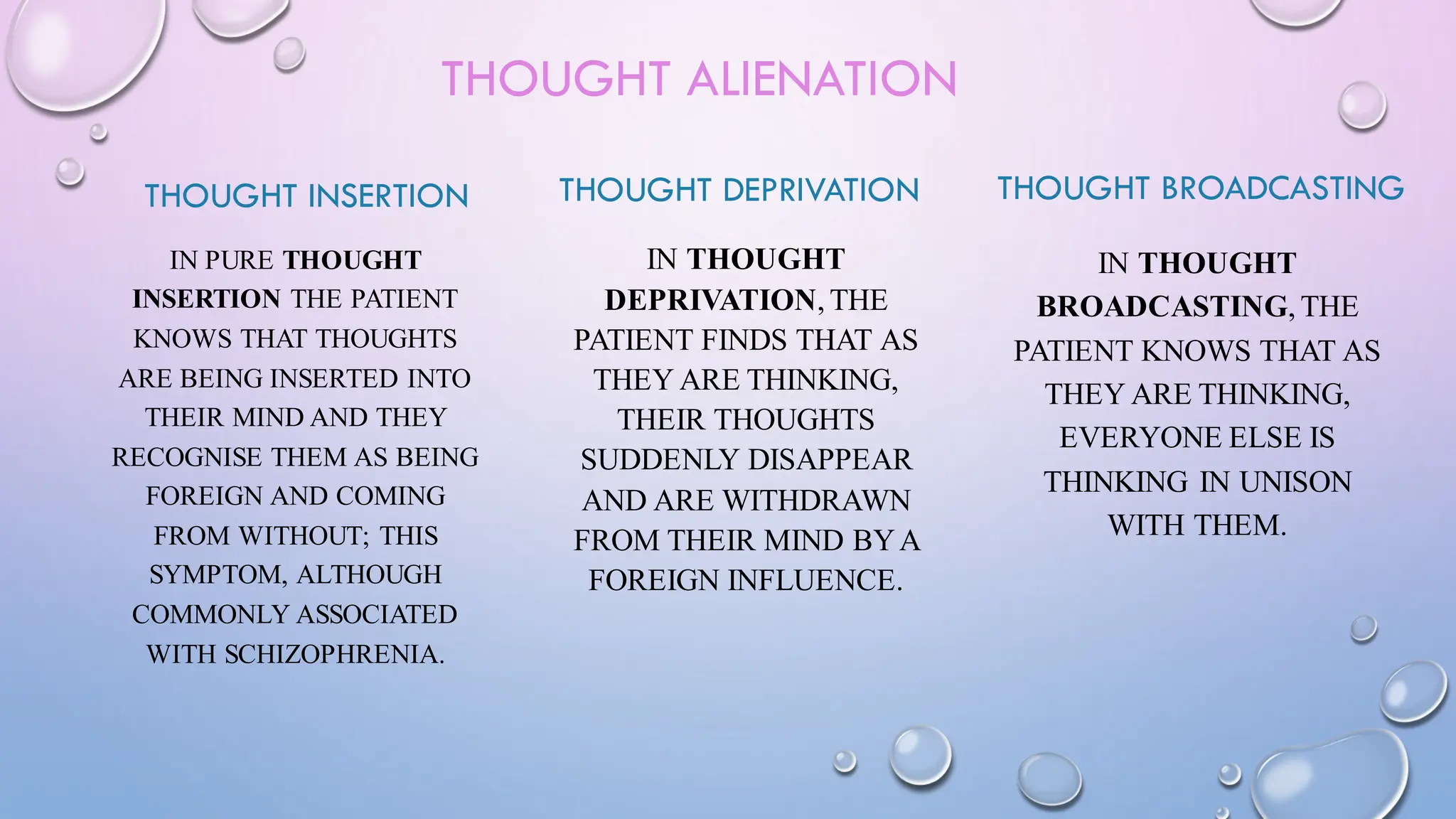 THOUGHT ALIENATION

THOUGHT INSERTION

IN PURE THOUGHT INSERTION THE PATIENT KNOWS THAT THOUGHTS ARE BEING INSERTED INTO THEIR MIND AND THEY RECOGNISE THEM AS BEING FOREIGN AND COMING FROM WITHOUT; THIS SYMPTOM, ALTHOUGH COMMONLY ASSOCIATED WITH SCHIZOPHRENIA.

THOUGHT DEPRIVATION

IN THOUGHT DEPRIVATION, THE PATIENT FINDS THAT AS THEY ARE THINKING, THEIR THOUGHTS SUDDENLY DISAPPEAR AND ARE WITHDRAWN FROM THEIR MIND BY A FOREIGN INFLUENCE.

THOUGHT BROADCASTING

IN THOUGHT BROADCASTING, THE PATIENT KNOWS THAT AS THEY ARE THINKING, EVERYONE ELSE IS THINKING IN UNISON WITH THEM.